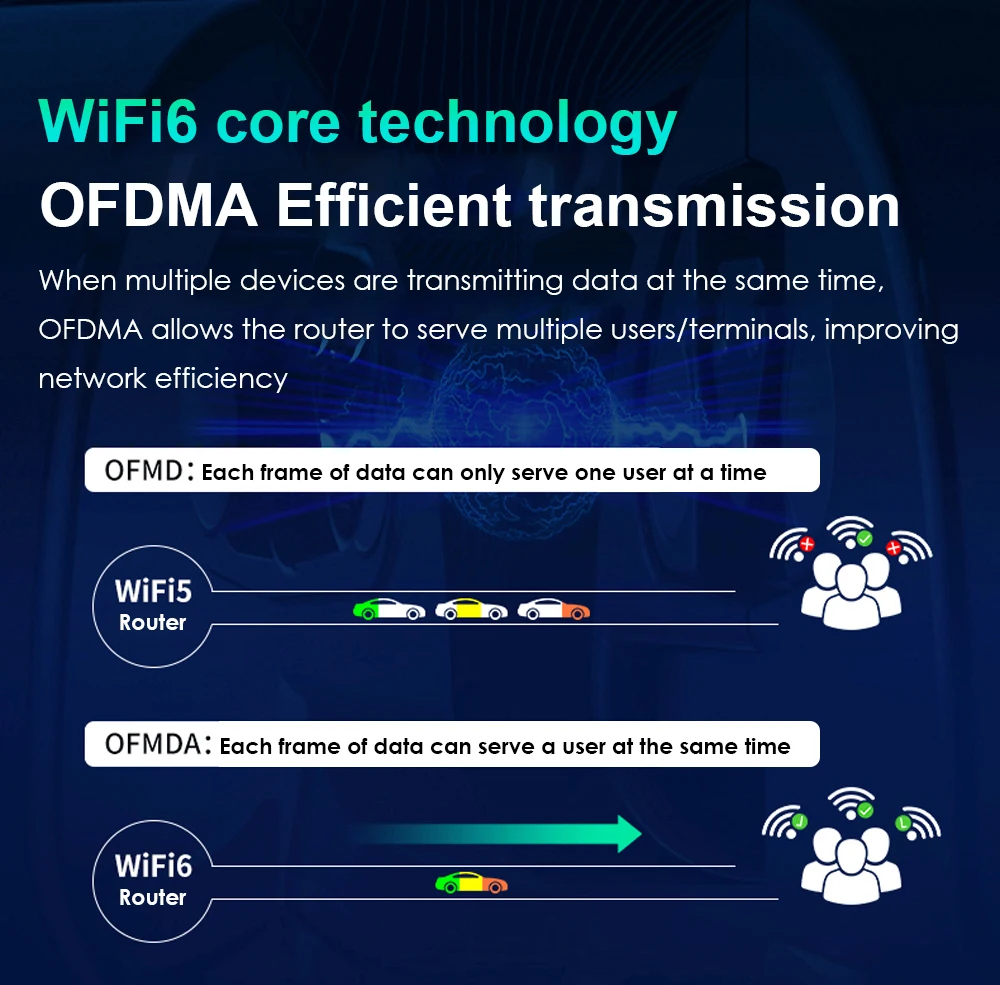 WiFi6 core technology

OFDMA Efficient transmission

When multiple devices are transmitting data at the same time, OFDMA allows the router to serve multiple users/terminals, improving network efficiency

OFMD: Each frame of data can only serve one user at a time

WiFi5 Router

OFMDA: Each frame of data can serve a user at the same time

WiFi6 Router